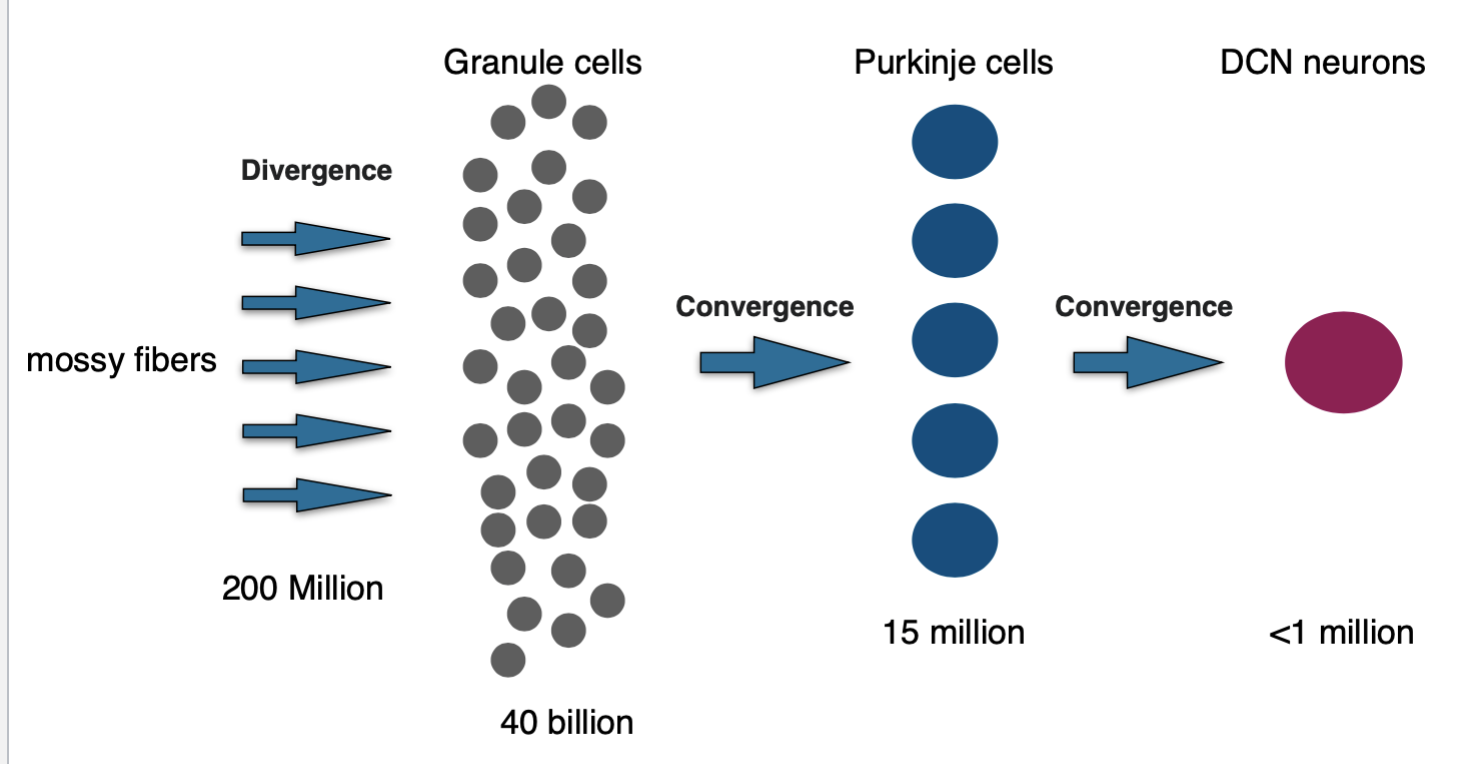 Granule cells

Purkinje cells

DCN neurons

Divergence

mossy fibers

Convergence

Convergence

200 Million

40 billion

15 million

<1 million